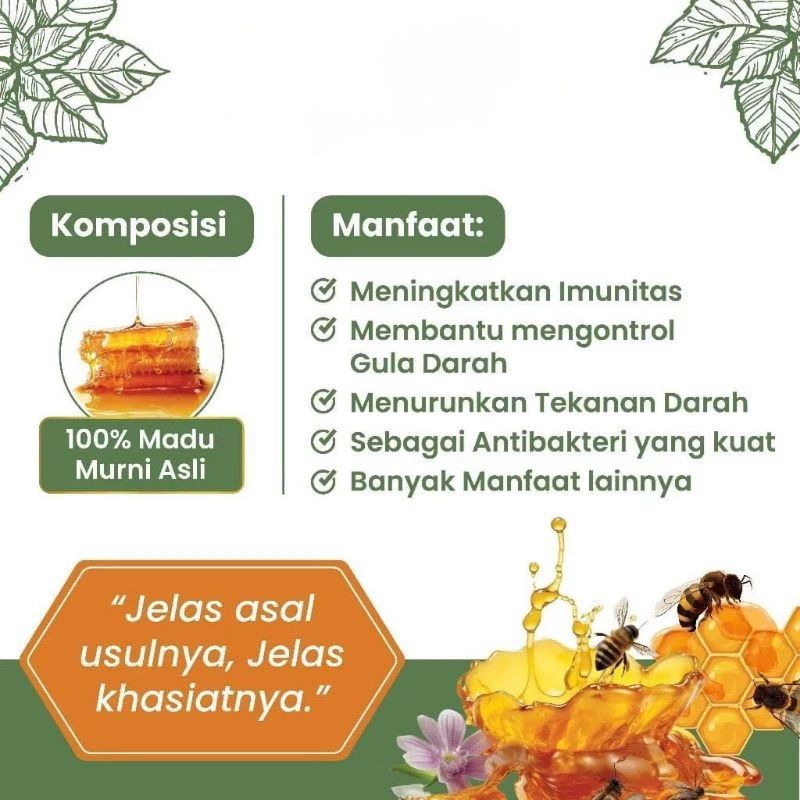 Komposisi

100% Madu Murni Asli

Manfaat:

Meningkatkan Imunitas

Membantu mengontrol Gula Darah

Menurunkan Tekanan Darah

Sebagai Antibakteri yang kuat

Banyak Manfaat lainnya

“Jelas asal usulnya, Jelas khasiatnya.”